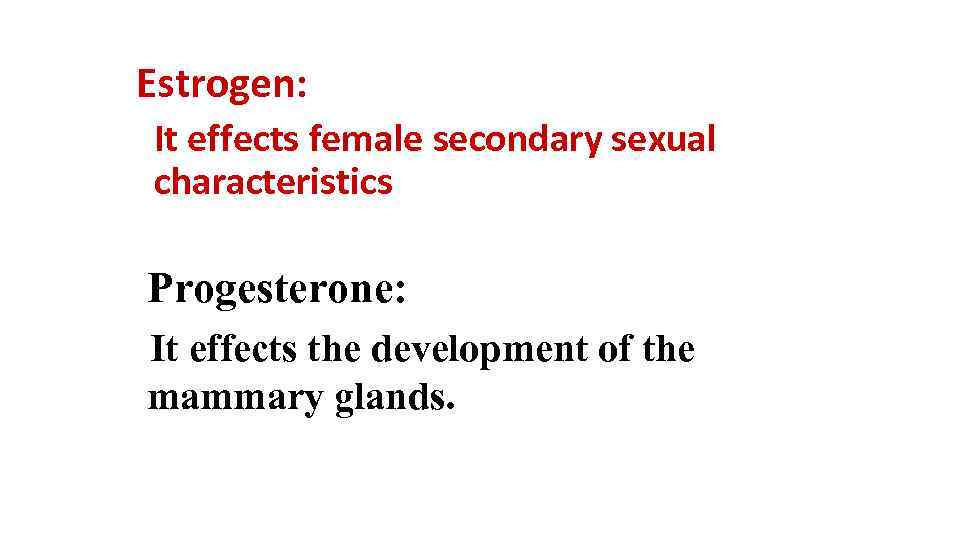 Estrogen:

It effects female secondary sexual characteristics

Progesterone:

It effects the development of the mammary glands.